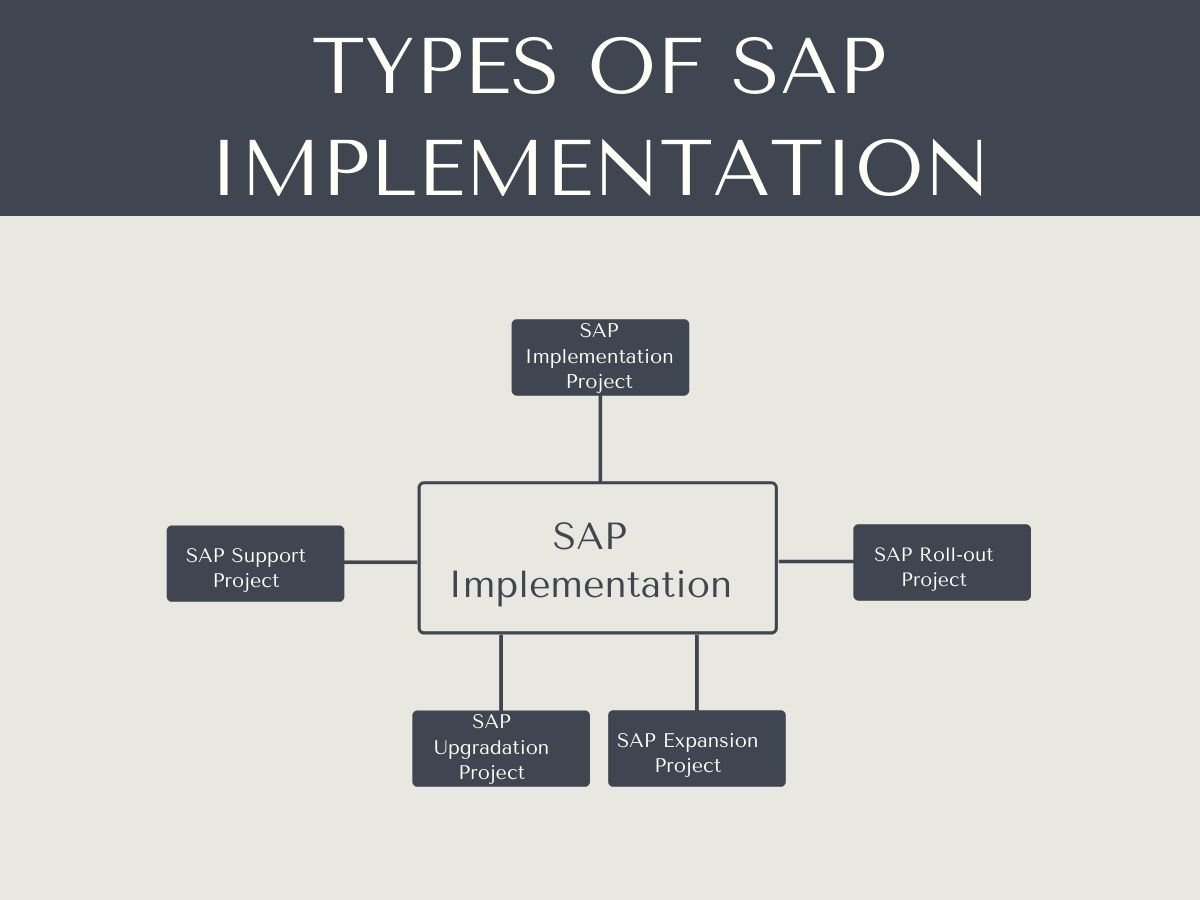 TYPES OF SAP IMPLEMENTATION

SAP Implementation Project

SAP Support Project

SAP Implementation

SAP Roll-out Project

SAP Upgradation Project

SAP Expansion Project